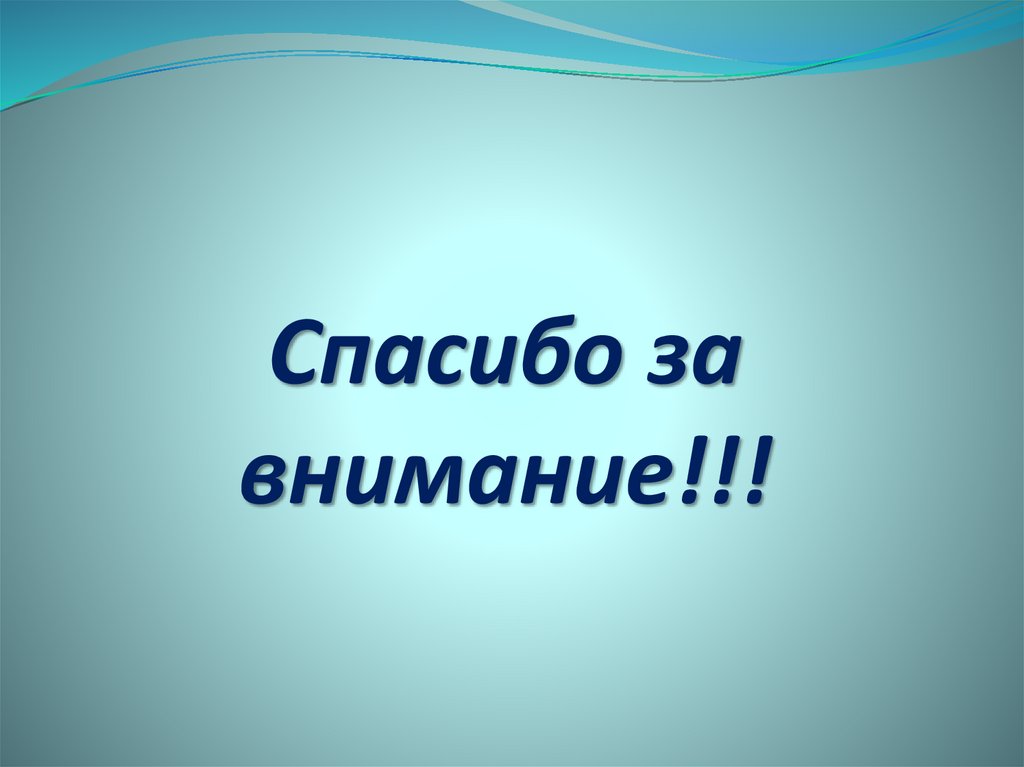 Спасибо за внимание!!!